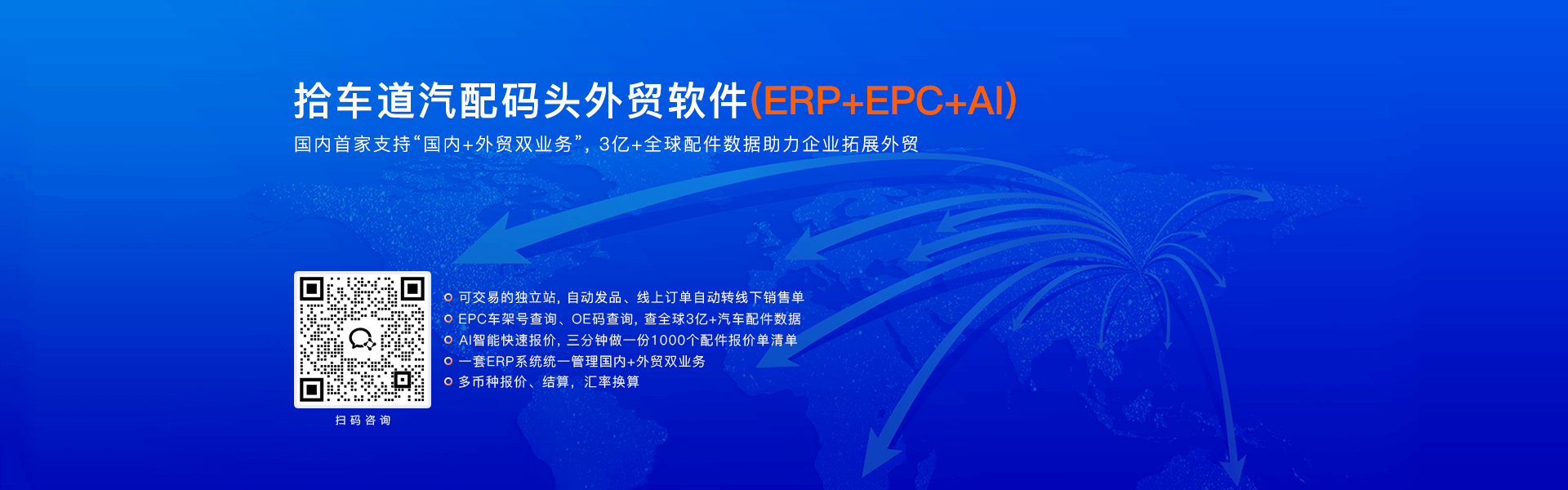 拾车道汽配码头外贸软件(ERP+EPC+AI)

国内首家支持“国内+外贸双业务”，3亿+全球配件数据助力企业拓展外贸

可交易的独立站，自动发品、线上订单自动转线下销售单
EPC车架号查询、OE码查询，查全球3亿+汽车配件数据
AI智能快速报价，三分钟做一份1000个配件报价单清单
一套ERP系统统一管理国内+外贸双业务
多币种报价、结算，汇率换算

扫码咨询